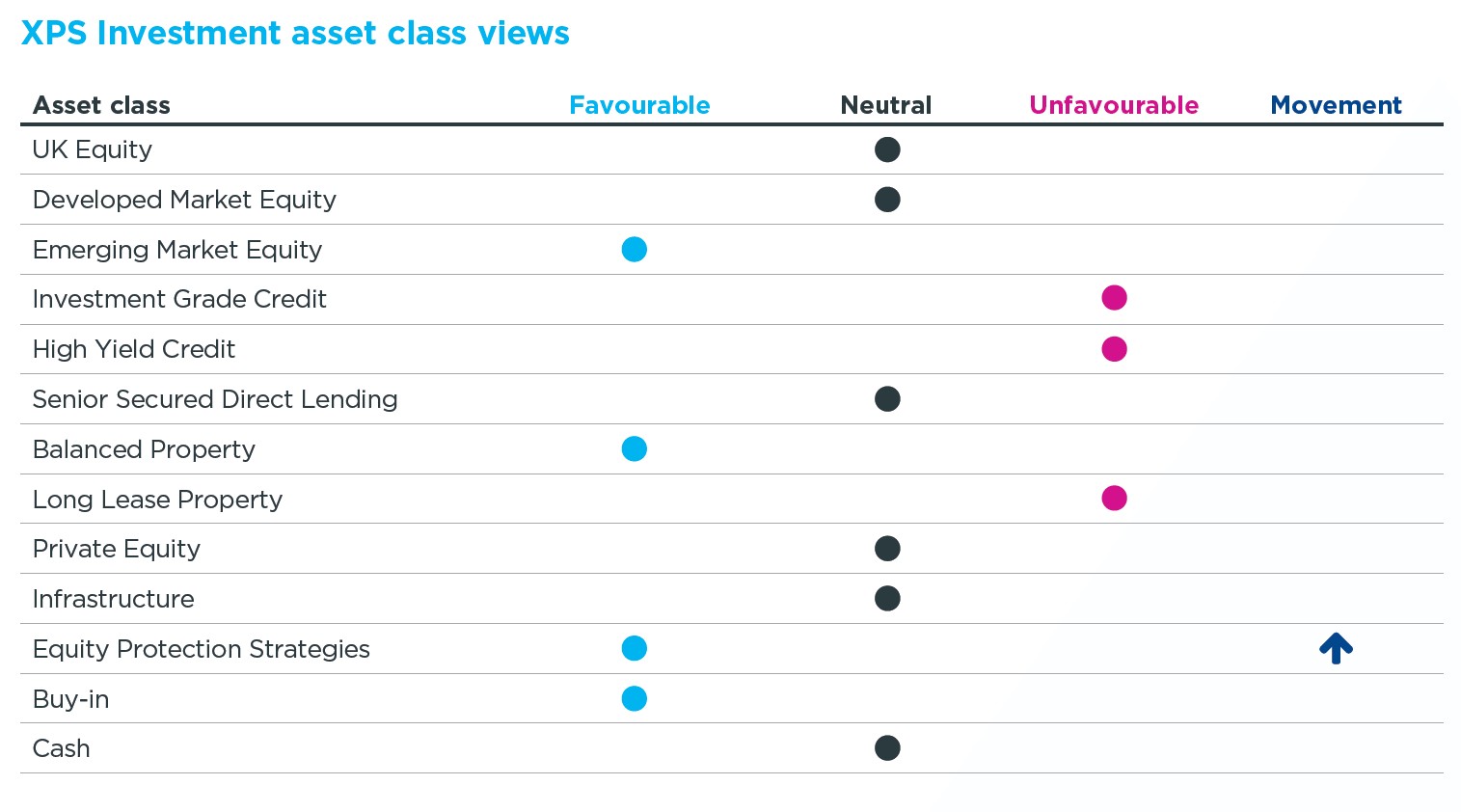 XPS Investment asset class views

| Asset class | Favourable | Neutral | Unfavourable | Movement |
|---|---|---|---|---|
| UK Equity | | ● | | |
| Developed Market Equity | | ● | | |
| Emerging Market Equity | ● | | | |
| Investment Grade Credit | | | ● | |
| High Yield Credit | | | ● | |
| Senior Secured Direct Lending | | ● | | |
| Balanced Property | ● | | | |
| Long Lease Property | | | ● | |
| Private Equity | | ● | | |
| Infrastructure | | ● | | |
| Equity Protection Strategies | ● | | | ↑ |
| Buy-in | ● | | | |
| Cash | | ● | | |